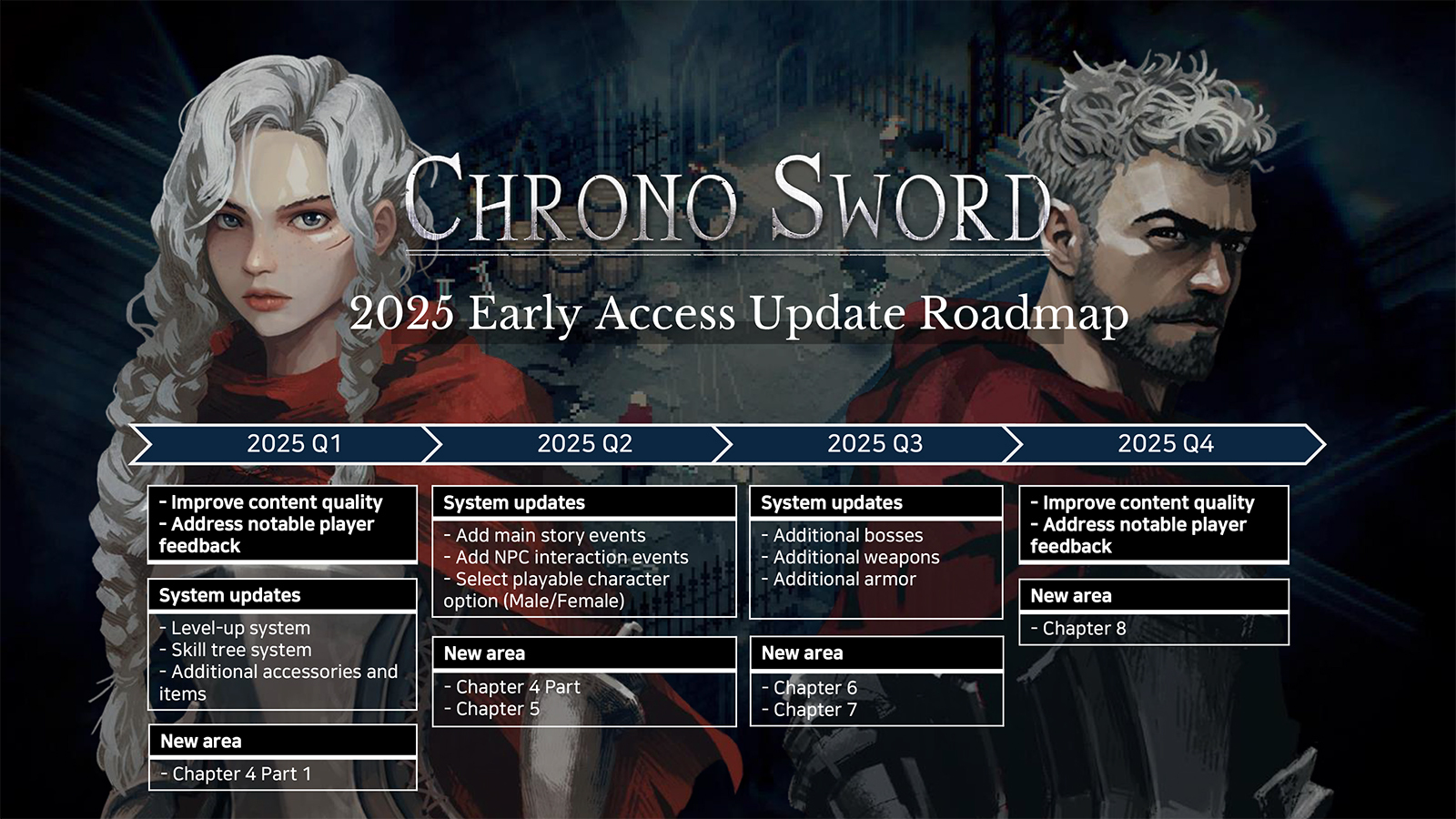 CHRONO SWORD

2025 Early Access Update Roadmap

2025 Q1

- Improve content quality
- Address notable player feedback

System updates

- Level-up system
- Skill tree system
- Additional accessories and items

New area

- Chapter 4 Part 1

2025 Q2

System updates

- Add main story events
- Add NPC interaction events
- Select playable character option (Male/Female)

New area

- Chapter 4 Part
- Chapter 5

2025 Q3

System updates

- Additional bosses
- Additional weapons
- Additional armor

New area

- Chapter 6
- Chapter 7

2025 Q4

- Improve content quality
- Address notable player feedback

New area

- Chapter 8